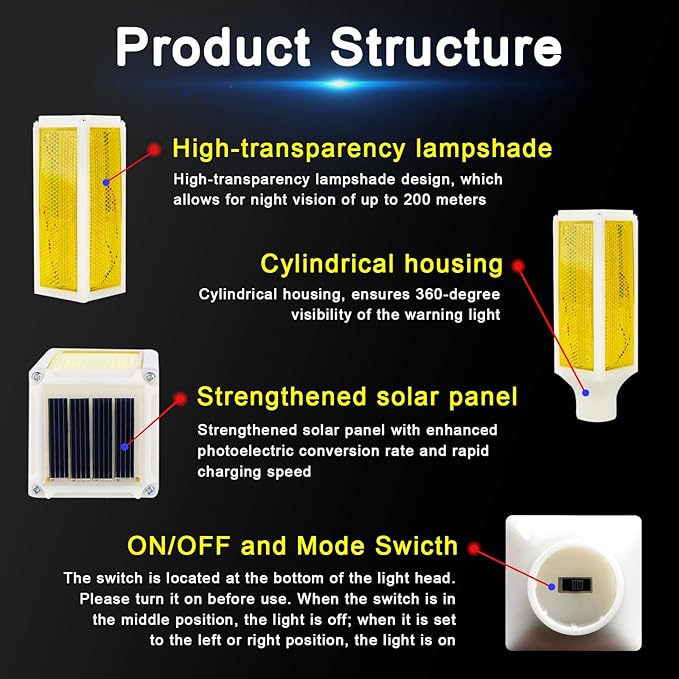 Product Structure

High-transparency lampshade
High-transparency lampshade design, which allows for night vision of up to 200 meters

Cylindrical housing
Cylindrical housing, ensures 360-degree visibility of the warning light

Strengthened solar panel
Strengthened solar panel with enhanced photoelectric conversion rate and rapid charging speed

ON/OFF and Mode Swicth
The switch is located at the bottom of the light head. Please turn it on before use. When the switch is in the middle position, the light is off; when it is set to the left or right position, the light is on